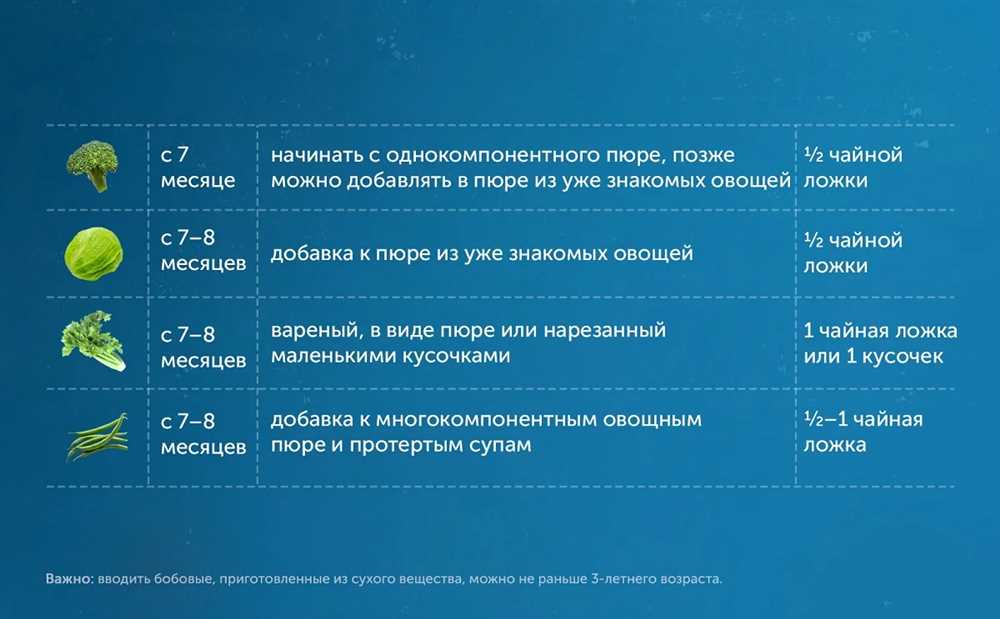 |  |  |  |  |
|---|---|---|---|
|  | с 7 месяце | начинать с однокомпонентного пюре, позже можно добавлять в пюре из уже знакомых овощей | ½ чайной ложки |
|  | с 7–8 месяцев | добавка к пюре из уже знакомых овощей | ½ чайной ложки |
|  | с 7–8 месяцев | вареный, в виде пюре или нарезанный маленькими кусочками | 1 чайная ложка или 1 кусочек |
|  | с 7–8 месяцев | добавка к многокомпонентным овощным пюре и протертым супам | ½–1 чайная ложка |

Важно: вводить бобовые, приготовленные из сухого вещества, можно не раньше 3-летнего возраста.